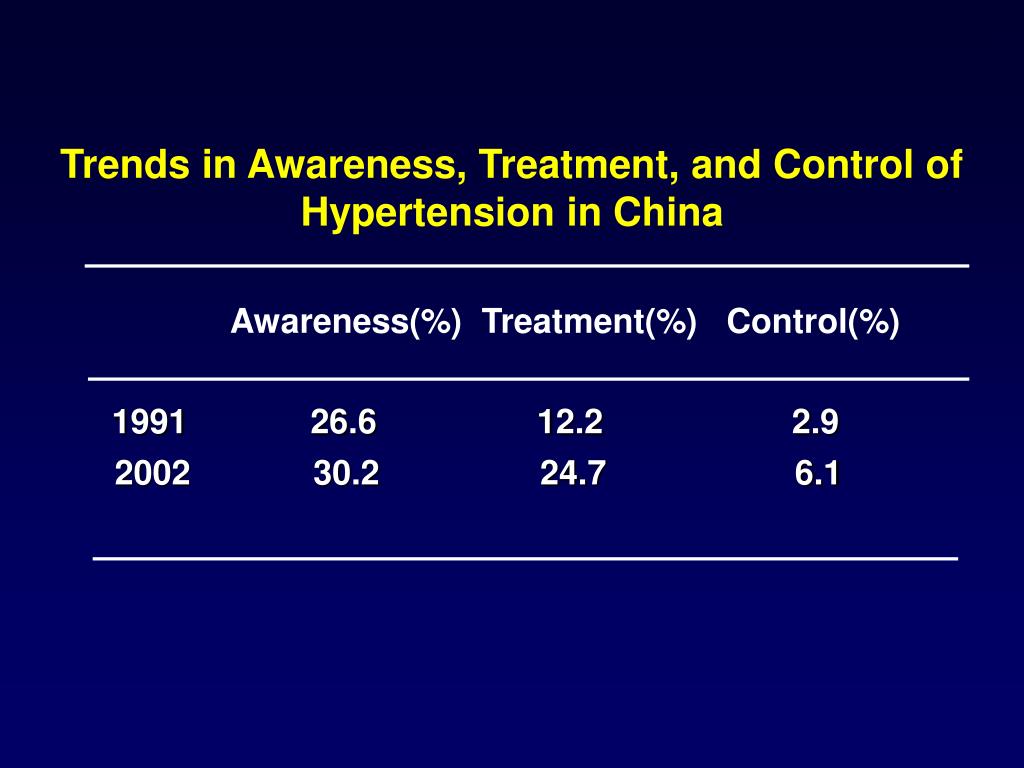 Trends in Awareness, Treatment, and Control of Hypertension in China

|  | Awareness(%) | Treatment(%) | Control(%) |
|---|---|---|---|
| 1991 | 26.6 | 12.2 | 2.9 |
| 2002 | 30.2 | 24.7 | 6.1 |